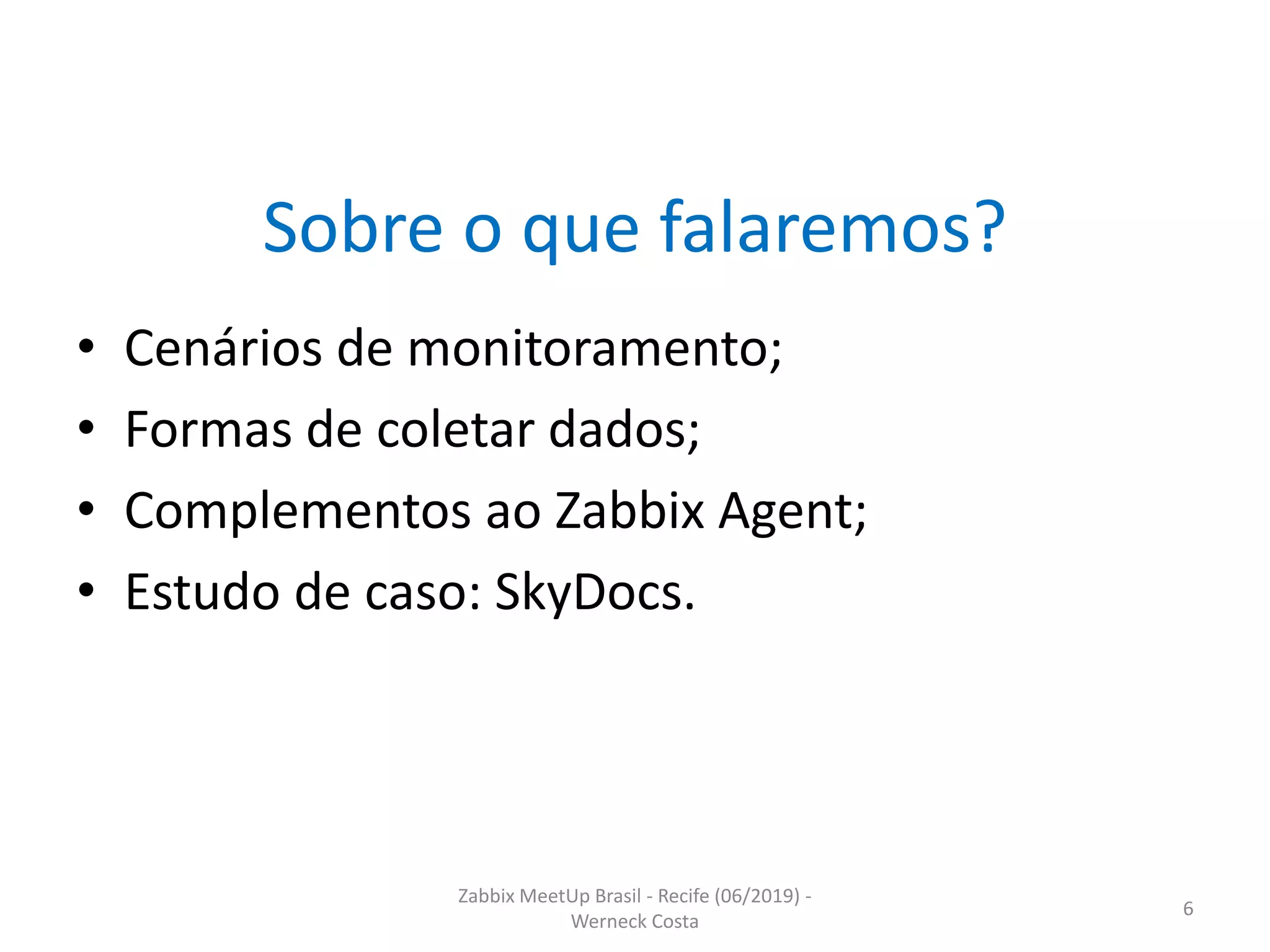 Sobre o que falaremos?

• Cenários de monitoramento;
• Formas de coletar dados;
• Complementos ao Zabbix Agent;
• Estudo de caso: SkyDocs.

Zabbix MeetUp Brasil - Recife (06/2019) - Werneck Costa

6